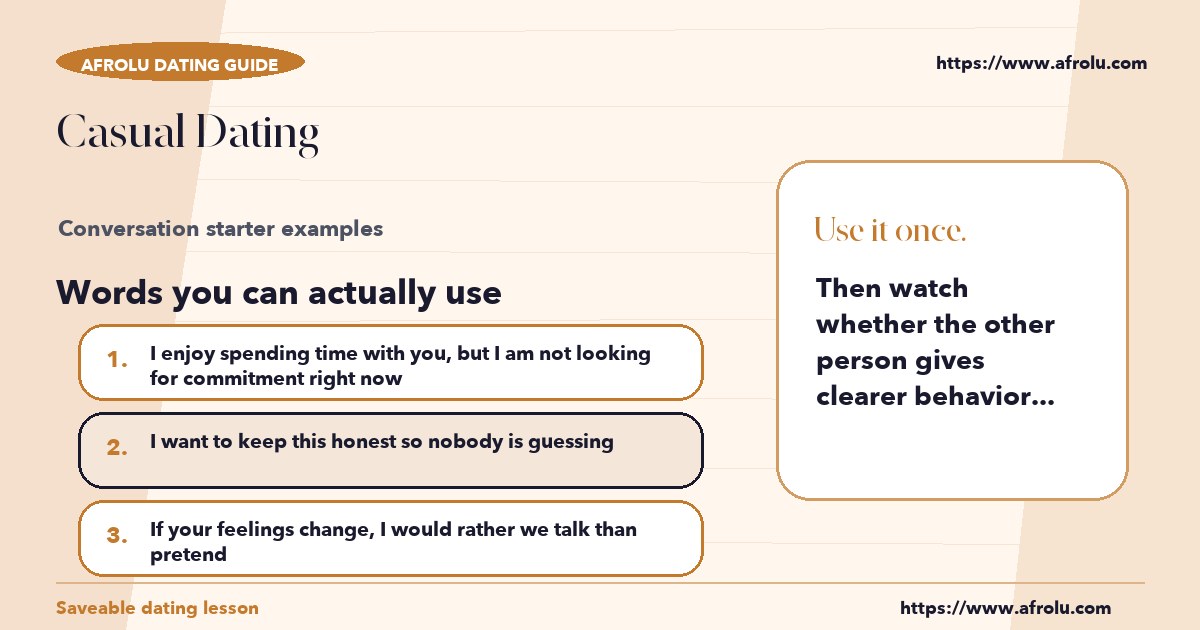 AFROLU DATING GUIDE

https://www.afrolu.com

Casual Dating

Conversation starter examples

Words you can actually use

1. I enjoy spending time with you, but I am not looking for commitment right now

2. I want to keep this honest so nobody is guessing

3. If your feelings change, I would rather we talk than pretend

Use it once.

Then watch whether the other person gives clearer behavior...

Saveable dating lesson

https://www.afrolu.com